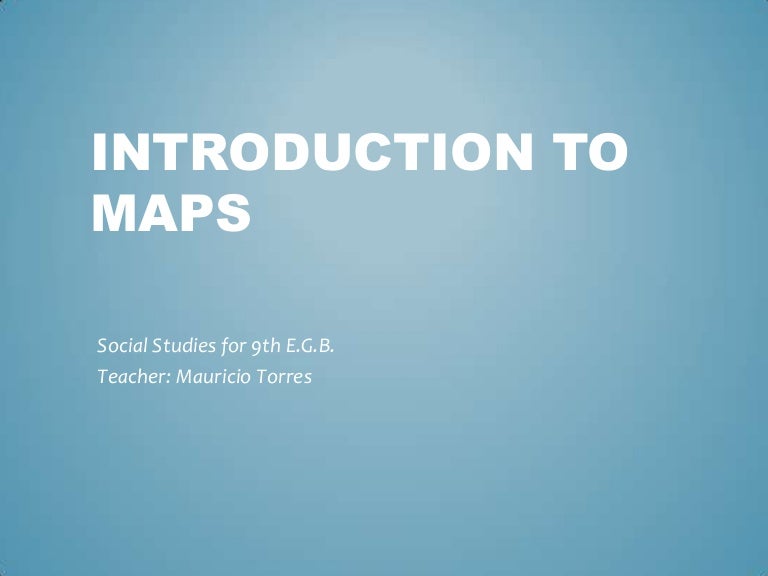 INTRODUCTION TO MAPS

Social Studies for 9th E.G.B.
Teacher: Mauricio Torres